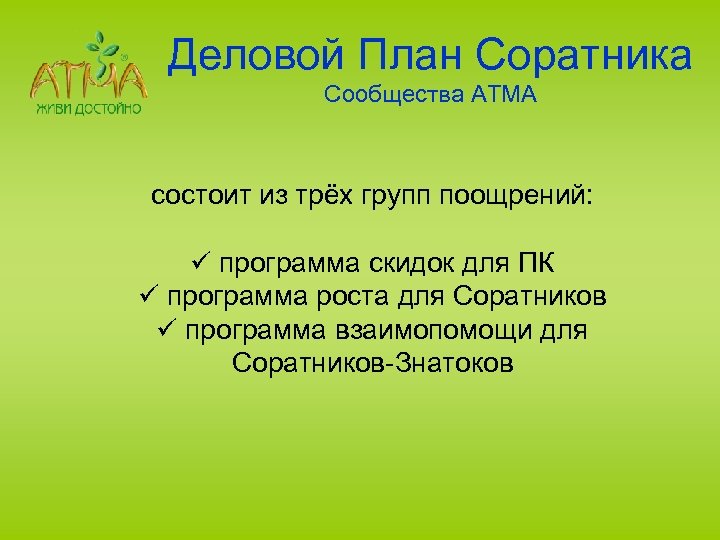 АТМА
ЖИВИ ДОСТОЙНО

Деловой План Соратника
Сообщества АТМА

состоит из трёх групп поощрений:

✓ программа скидок для ПК
✓ программа роста для Соратников
✓ программа взаимопомощи для Соратников-Знатоков